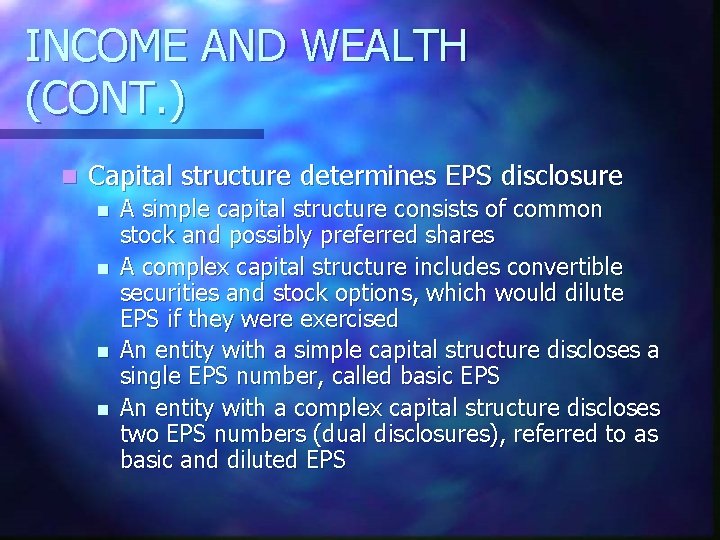 INCOME AND WEALTH (CONT.)

Capital structure determines EPS disclosure

A simple capital structure consists of common stock and possibly preferred shares

A complex capital structure includes convertible securities and stock options, which would dilute EPS if they were exercised

An entity with a simple capital structure discloses a single EPS number, called basic EPS

An entity with a complex capital structure discloses two EPS numbers (dual disclosures), referred to as basic and diluted EPS